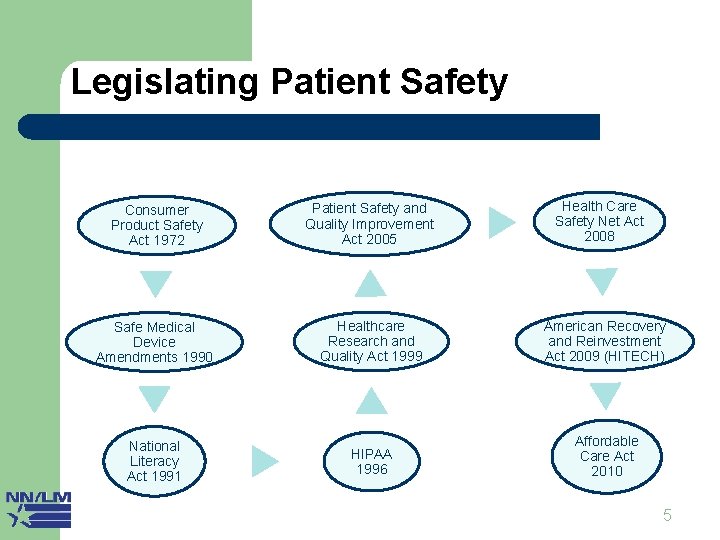 Legislating Patient Safety

Consumer Product Safety Act 1972

Safe Medical Device Amendments 1990

National Literacy Act 1991

HIPAA 1996

Healthcare Research and Quality Act 1999

Patient Safety and Quality Improvement Act 2005

Health Care Safety Net Act 2008

American Recovery and Reinvestment Act 2009 (HITECH)

Affordable Care Act 2010

NN/LM

5